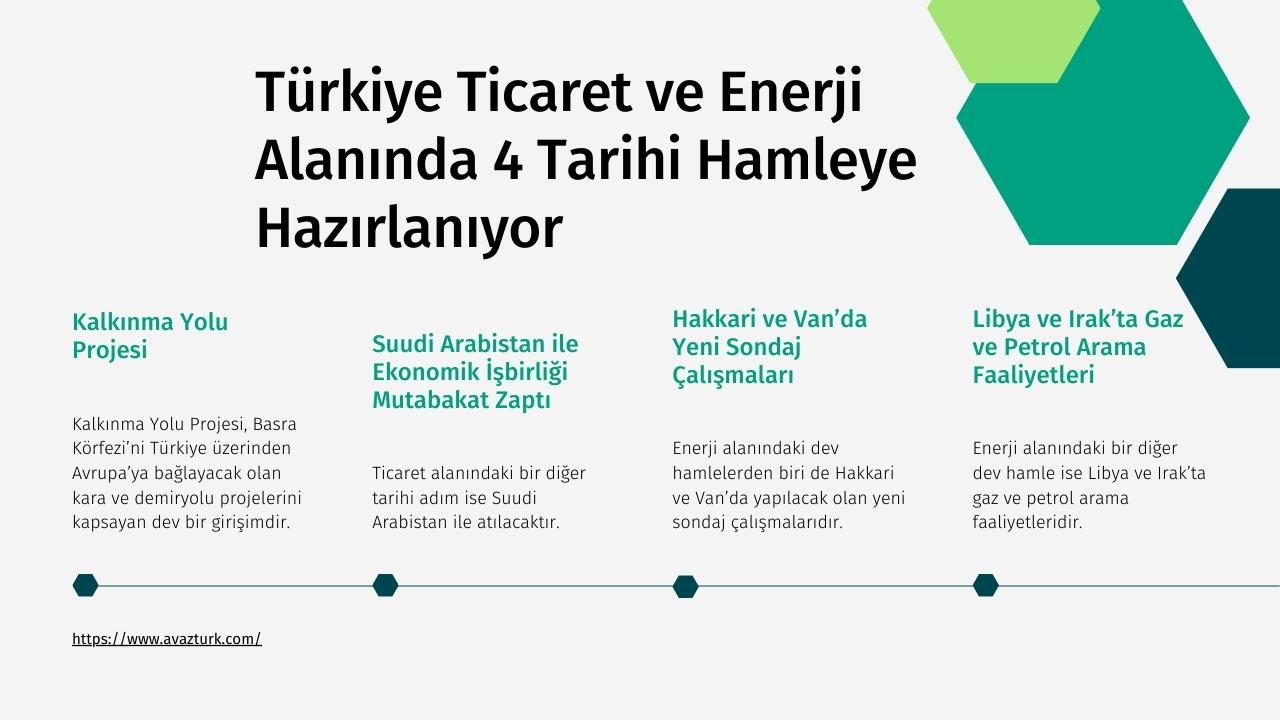 Türkiye Ticaret ve Enerji Alanında 4 Tarihi Hamleye Hazırlanıyor

Kalkınma Yolu Projesi

Kalkınma Yolu Projesi, Basra Körfezi'ni Türkiye üzerinden Avrupa'ya bağlayacak olan kara ve demiryolu projelerini kapsayan dev bir girişimdir.

Suudi Arabistan ile Ekonomik İşbirliği Mutabakat Zaptı

Ticaret alanındaki bir diğer tarihi adım ise Suudi Arabistan ile atılacaktır.

Hakkari ve Van'da Yeni Sondaj Çalışmaları

Enerji alanındaki dev hamlelerden biri de Hakkari ve Van'da yapılacak olan yeni sondaj çalışmalarıdır.

Libya ve Irak'ta Gaz ve Petrol Arama Faaliyetleri

Enerji alanındaki bir diğer dev hamle ise Libya ve Irak'ta gaz ve petrol arama faaliyetleridir.

https://www.avazturk.com/